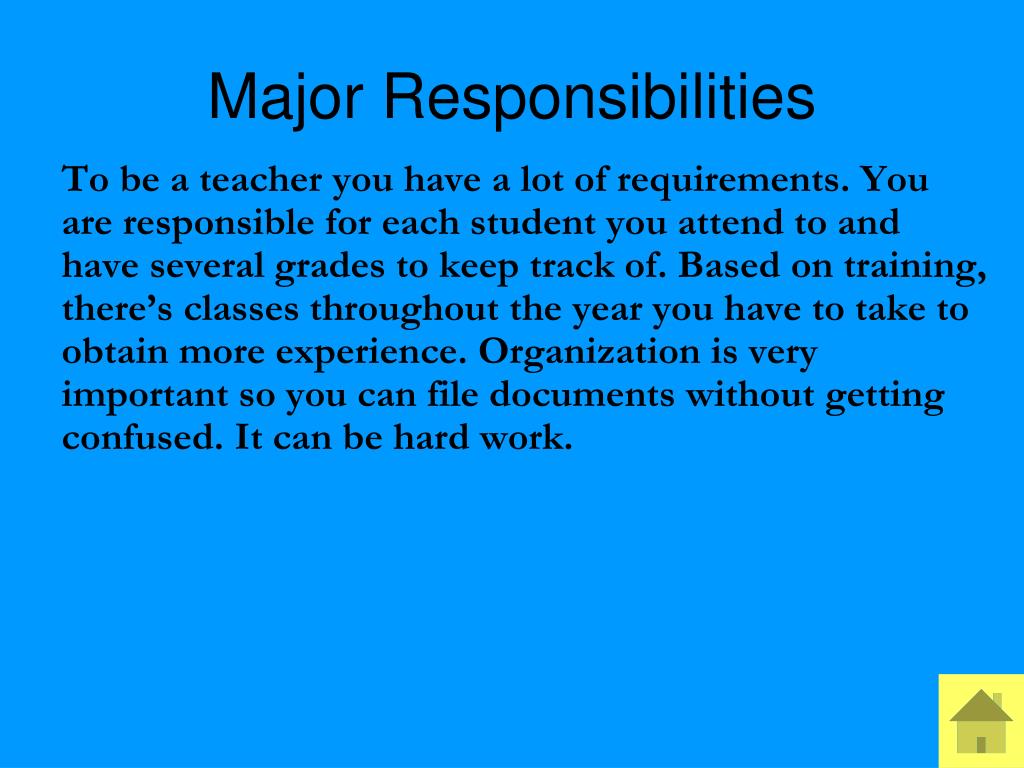 Major Responsibilities

To be a teacher you have a lot of requirements. You are responsible for each student you attend to and have several grades to keep track of. Based on training, there’s classes throughout the year you have to take to obtain more experience. Organization is very important so you can file documents without getting confused. It can be hard work.